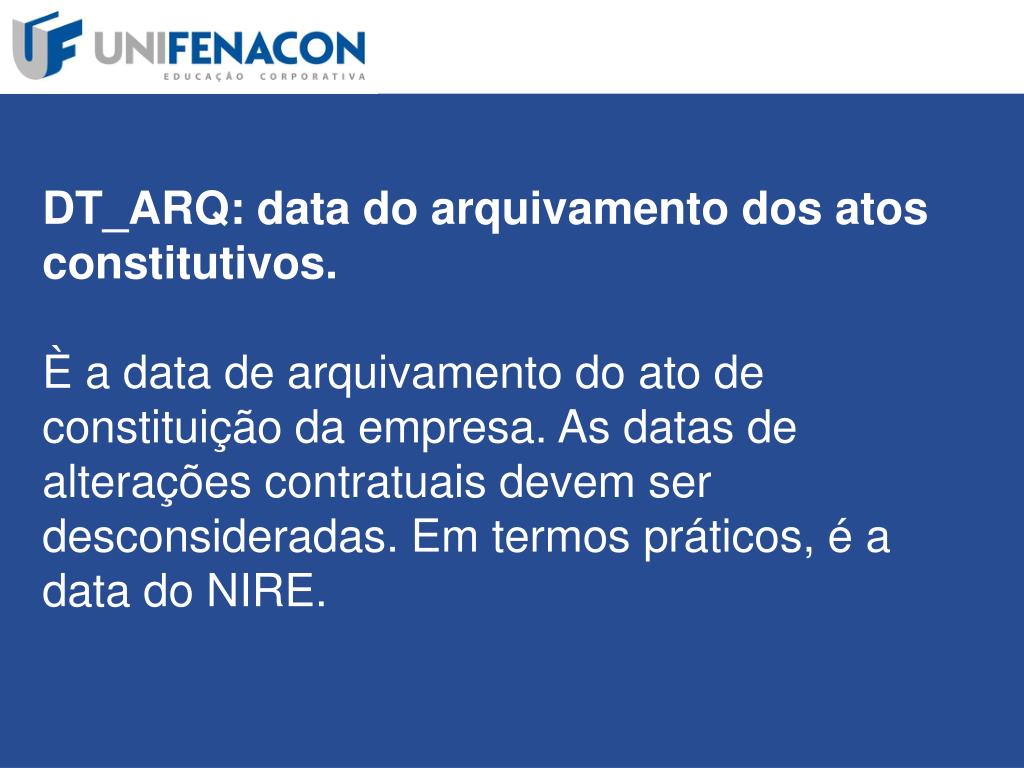 UF UNIFENACON
EDUCAÇÃO CORPORATIVA

DT_ARQ: data do arquivamento dos atos constitutivos.

È a data de arquivamento do ato de constituição da empresa. As datas de alterações contratuais devem ser desconsideradas. Em termos práticos, é a data do NIRE.